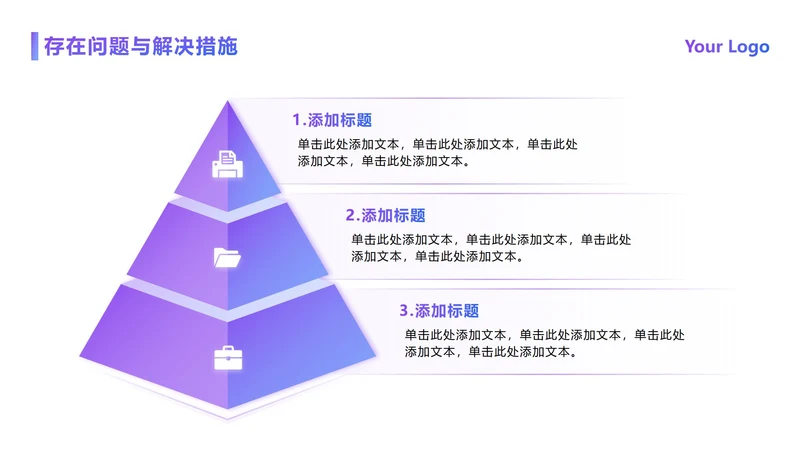 存在问题与解决措施

Your Logo

1.添加标题

单击此处添加文本，单击此处添加文本，单击此处添加文本，单击此处添加文本。

2.添加标题

单击此处添加文本，单击此处添加文本，单击此处添加文本，单击此处添加文本。

3.添加标题

单击此处添加文本，单击此处添加文本，单击此处添加文本，单击此处添加文本。